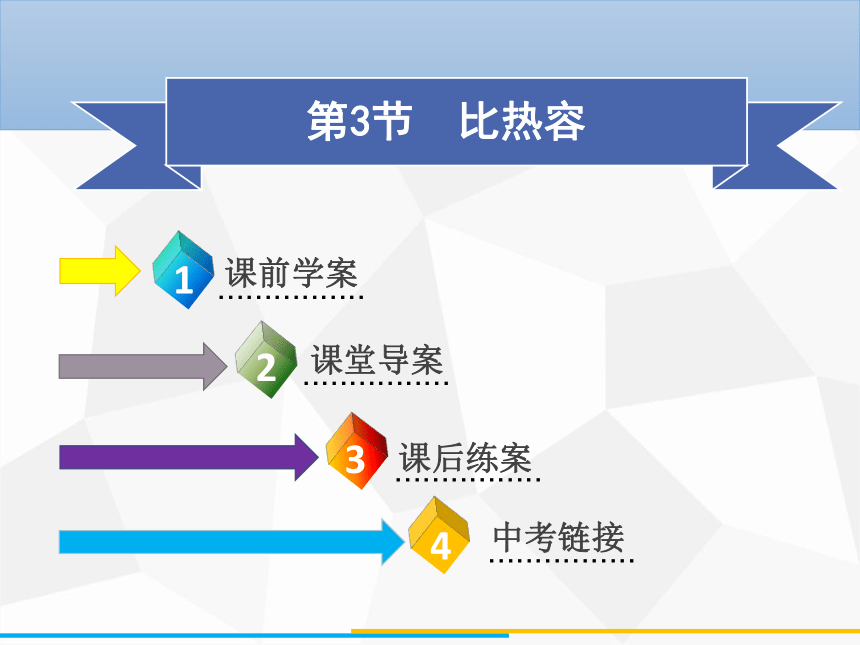 第3节　比热容

1 课前学案

2 课堂导案

3 课后练案

4 中考链接